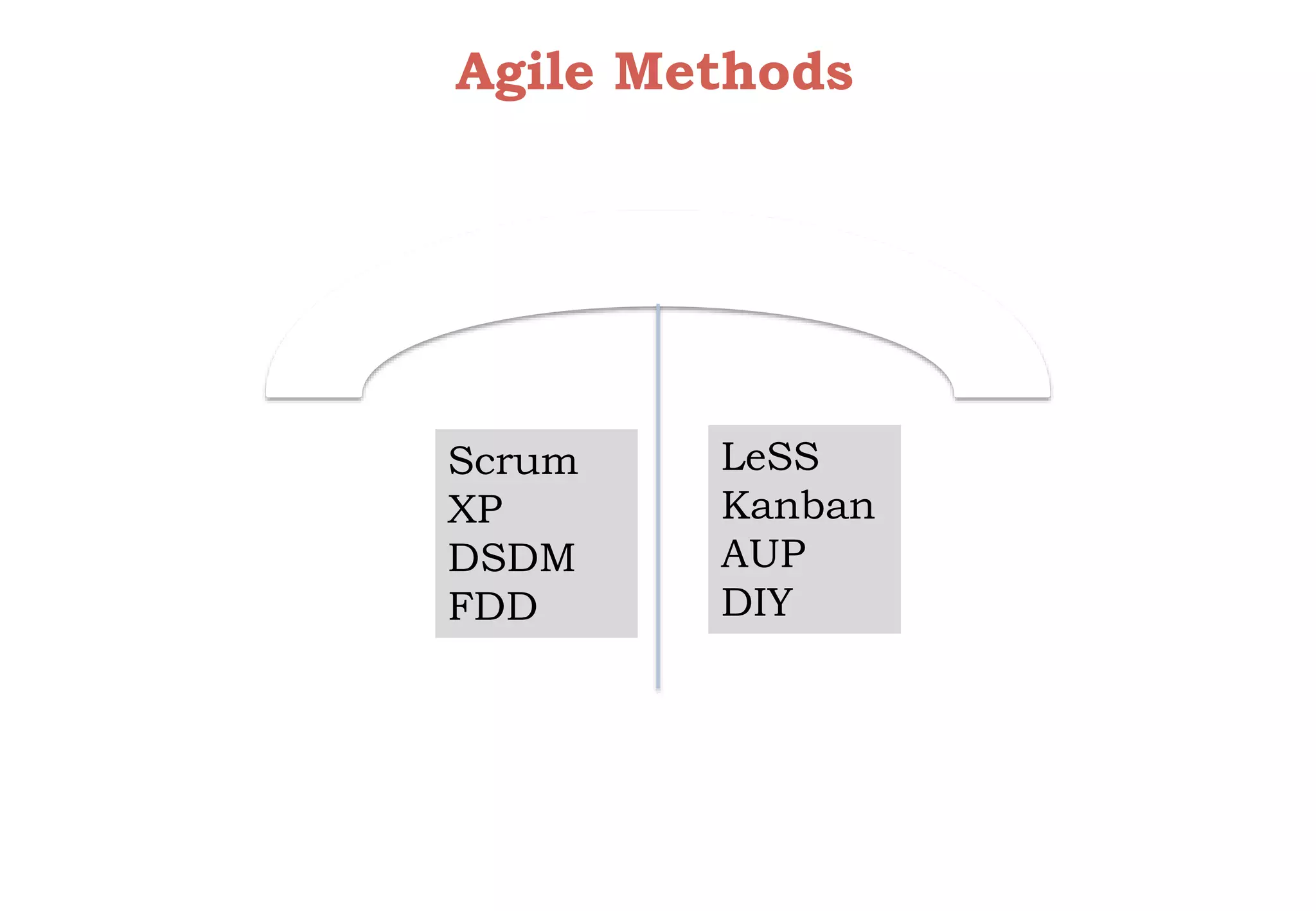 Agile Methods

Scrum
XP
DSDM
FDD

LeSS
Kanban
AUP
DIY